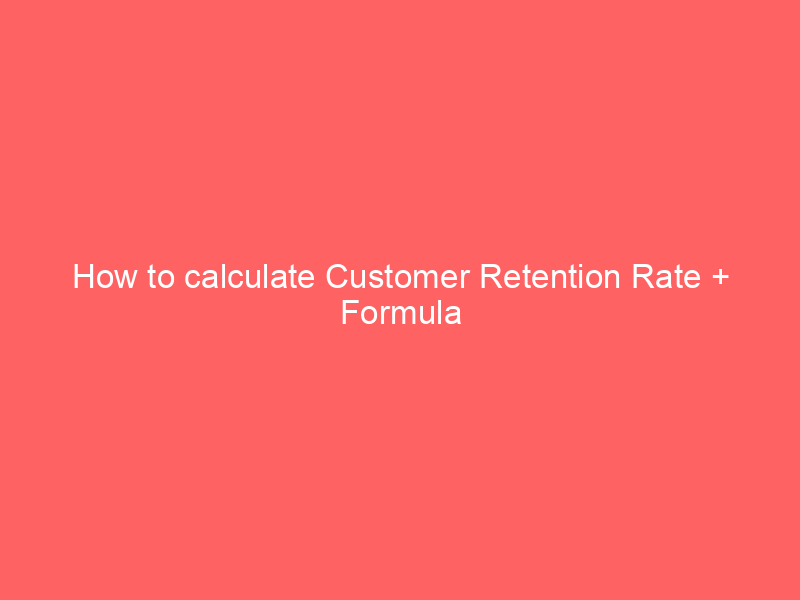 How to calculate Customer Retention Rate + Formula